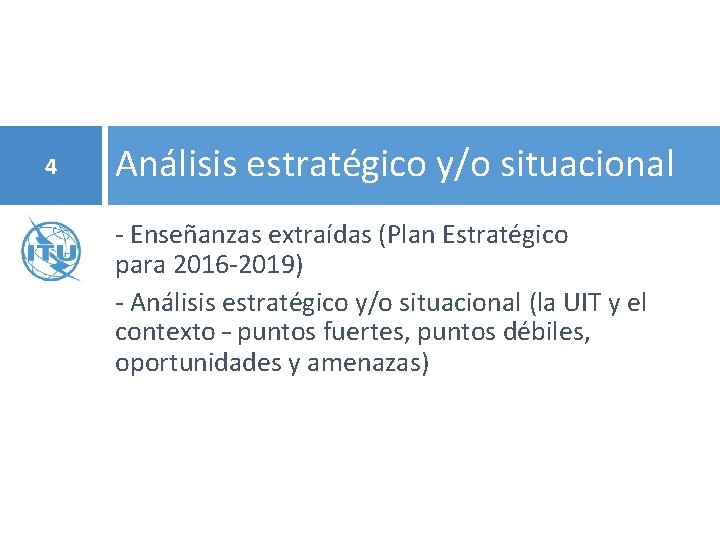 4

Análisis estratégico y/o situacional

ITU

- Enseñanzas extraídas (Plan Estratégico para 2016-2019)

- Análisis estratégico y/o situacional (la UIT y el contexto – puntos fuertes, puntos débiles, oportunidades y amenazas)